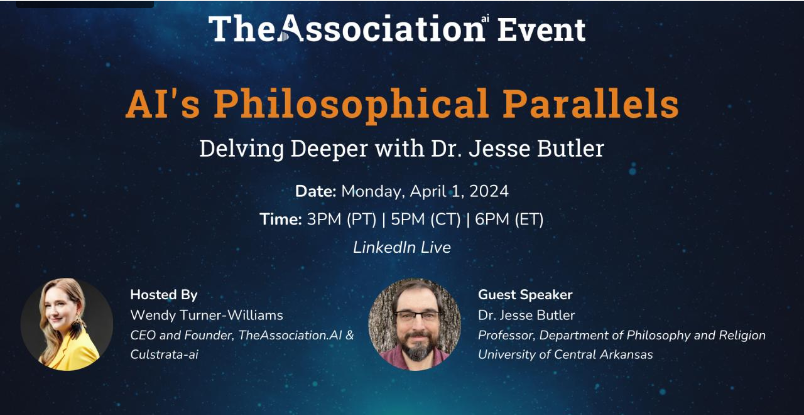 TheAssociation ai Event

AI's Philosophical Parallels

Delving Deeper with Dr. Jesse Butler

Date: Monday, April 1, 2024

Time: 3PM (PT) | 5PM (CT) | 6PM (ET)

LinkedIn Live

Hosted By
Wendy Turner-Williams
CEO and Founder, TheAssociation.AI & Culstrata-ai

Guest Speaker
Dr. Jesse Butler
Professor, Department of Philosophy and Religion
University of Central Arkansas